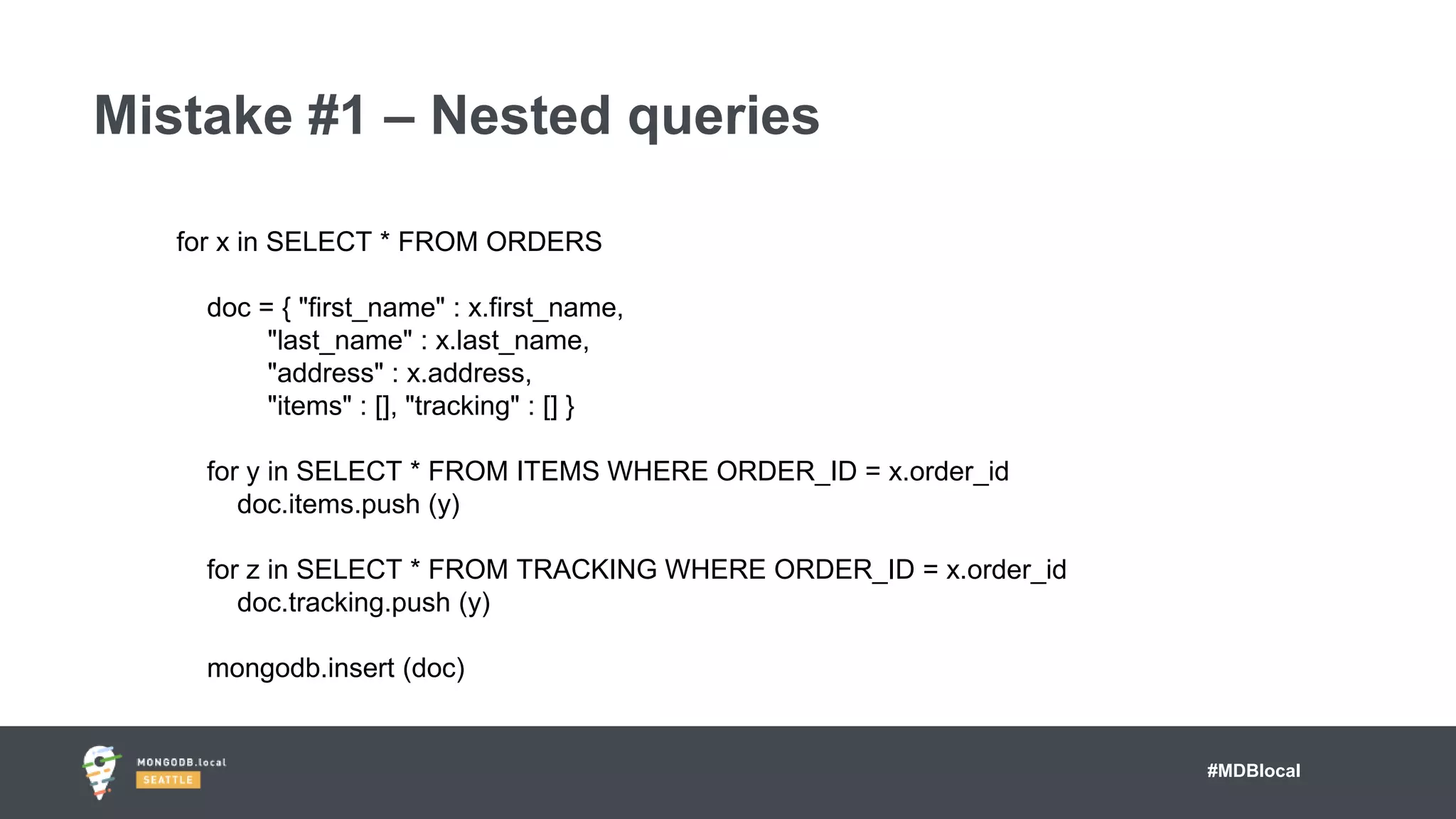 Mistake #1 – Nested queries

for x in SELECT * FROM ORDERS

doc = { "first_name" : x.first_name,
"last_name" : x.last_name,
"address" : x.address,
"items" : [], "tracking" : [] }

for y in SELECT * FROM ITEMS WHERE ORDER_ID = x.order_id
doc.items.push (y)

for z in SELECT * FROM TRACKING WHERE ORDER_ID = x.order_id
doc.tracking.push (y)

mongodb.insert (doc)

MONGODB.local
SEATTLE

#MDBlocal